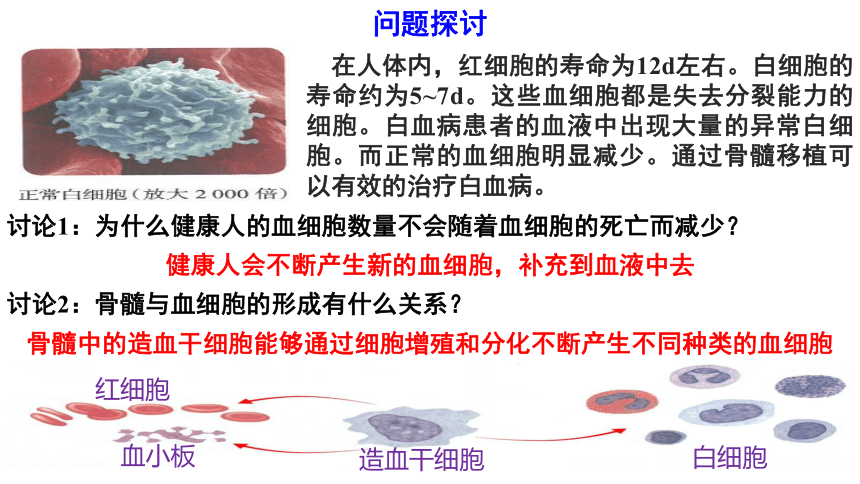 问题探讨

正常白细胞（放大 2 000 倍）

在人体内，红细胞的寿命为12d左右。白细胞的寿命约为5~7d。这些血细胞都是失去分裂能力的细胞。白血病患者的血液中出现大量的异常白细胞。而正常的血细胞明显减少。通过骨髓移植可以有效的治疗白血病。

讨论1：为什么健康人的血细胞数量不会随着血细胞的死亡而减少？

健康人会不断产生新的血细胞，补充到血液中去

讨论2：骨髓与血细胞的形成有什么关系？

骨髓中的造血干细胞能够通过细胞增殖和分化不断产生不同种类的血细胞

红细胞

血小板

造血干细胞

白细胞